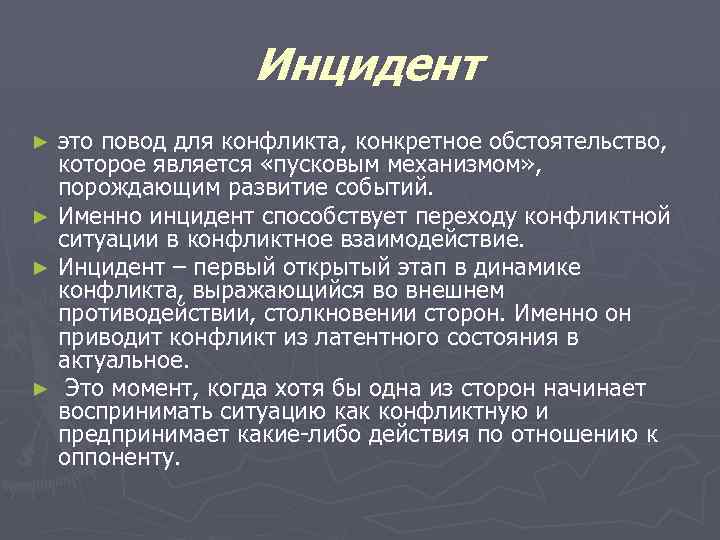 Инцидент

► это повод для конфликта, конкретное обстоятельство, которое является «пусковым механизмом», порождающим развитие событий.

► Именно инцидент способствует переходу конфликтной ситуации в конфликтное взаимодействие.

► Инцидент – первый открытый этап в динамике конфликта, выражающийся во внешнем противодействии, столкновении сторон. Именно он приводит конфликт из латентного состояния в актуальное.

► Это момент, когда хотя бы одна из сторон начинает воспринимать ситуацию как конфликтную и предпринимает какие-либо действия по отношению к оппоненту.